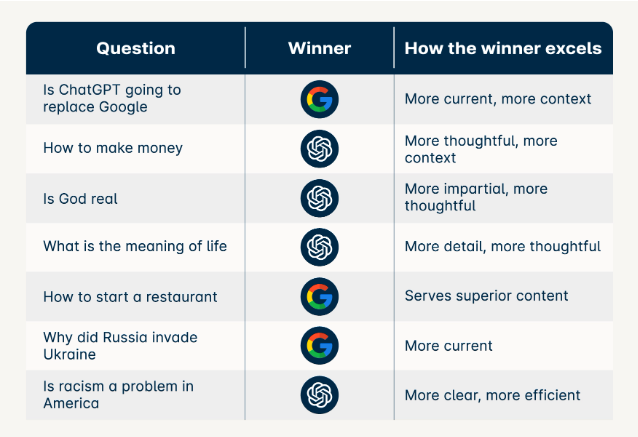 | Question | Winner | How the winner excels |
|---|---|---|
| Is ChatGPT going to replace Google | G | More current, more context |
| How to make money | | More thoughtful, more context |
| Is God real | | More impartial, more thoughtful |
| What is the meaning of life | | More detail, more thoughtful |
| How to start a restaurant | G | Serves superior content |
| Why did Russia invade Ukraine | G | More current |
| Is racism a problem in America | | More clear, more efficient |